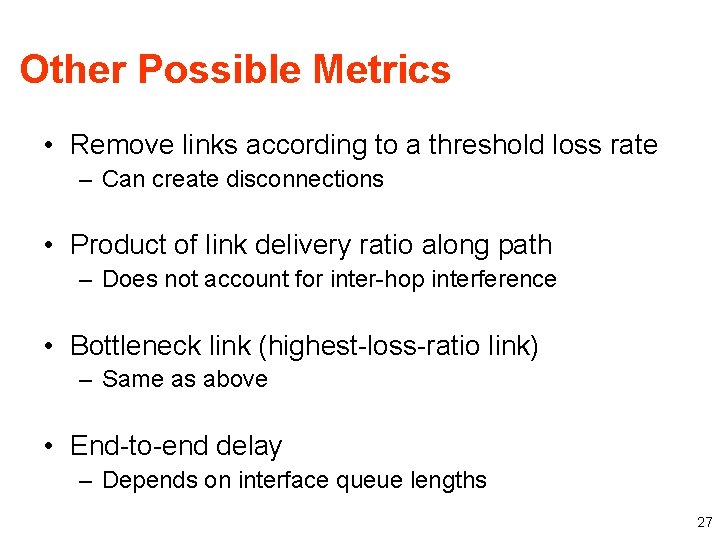 Other Possible Metrics

• Remove links according to a threshold loss rate
– Can create disconnections

• Product of link delivery ratio along path
– Does not account for inter-hop interference

• Bottleneck link (highest-loss-ratio link)
– Same as above

• End-to-end delay
– Depends on interface queue lengths

27